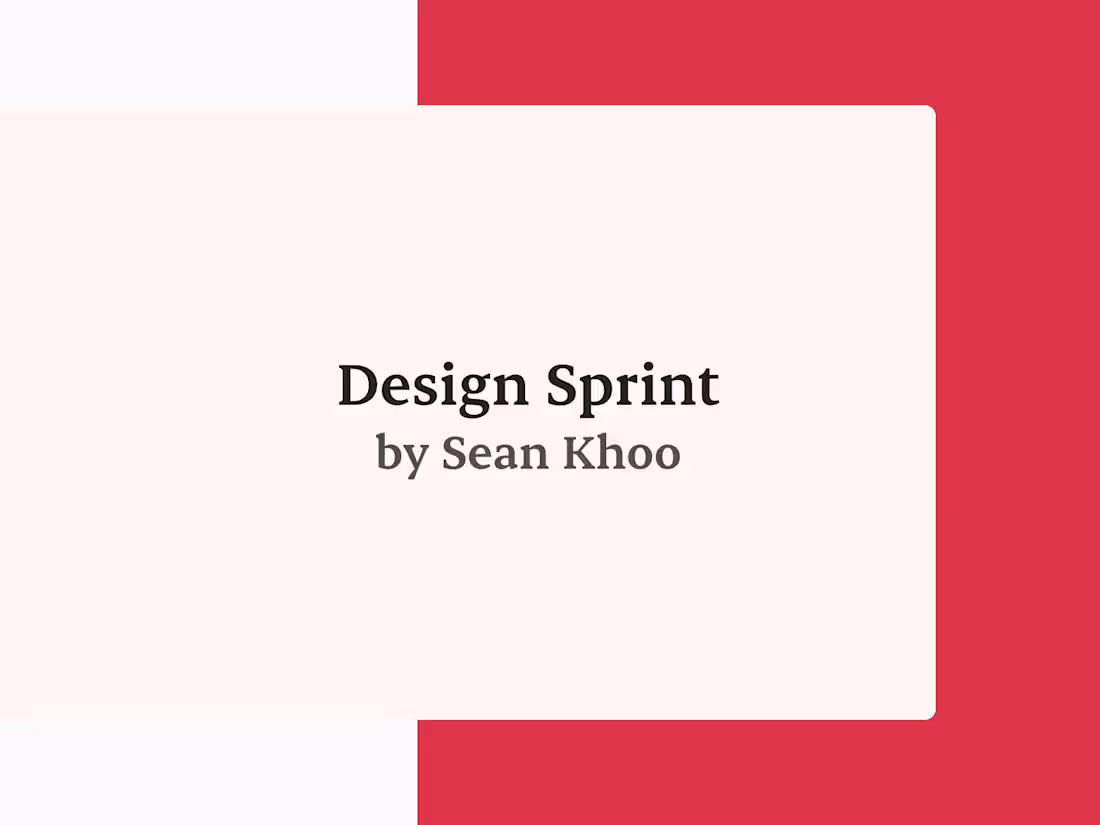 Design Sprint
by Sean Khoo